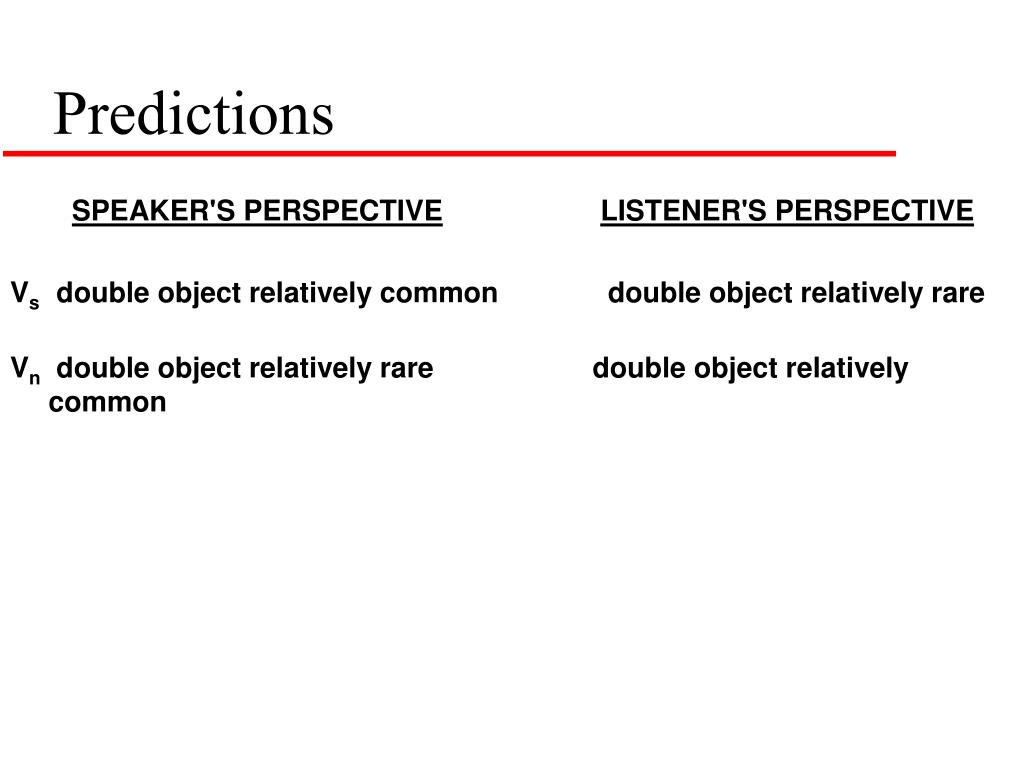 Predictions

SPEAKER'S PERSPECTIVE LISTENER'S PERSPECTIVE

$V_s$ double object relatively common double object relatively rare

$V_n$ double object relatively rare double object relatively common